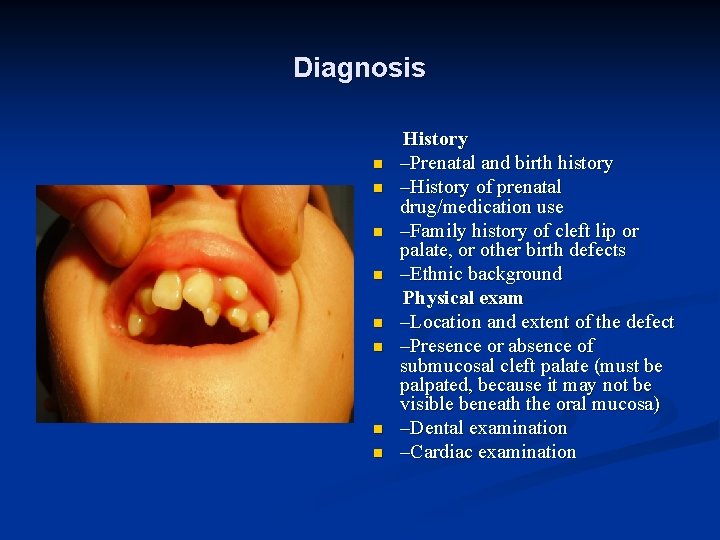 Diagnosis

History

- –Prenatal and birth history
- –History of prenatal drug/medication use
- –Family history of cleft lip or palate, or other birth defects
- –Ethnic background

Physical exam

- –Location and extent of the defect
- –Presence or absence of submucosal cleft palate (must be palpated, because it may not be visible beneath the oral mucosa)
- –Dental examination
- –Cardiac examination